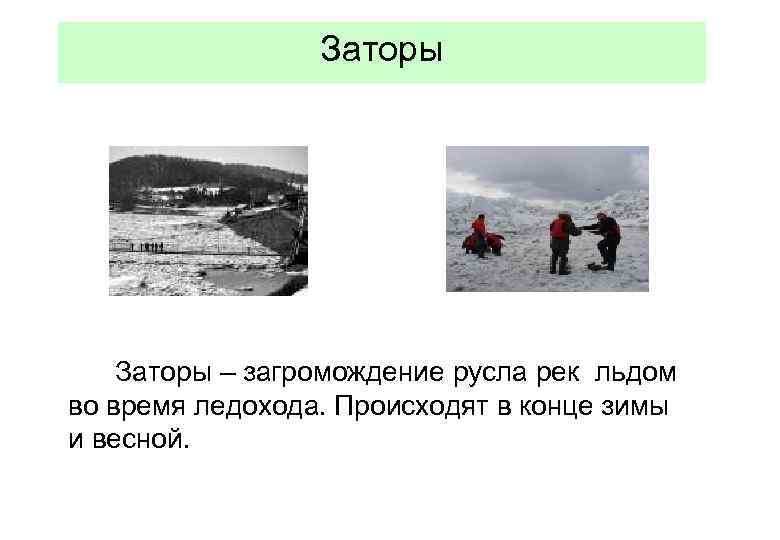 Заторы

Заторы – загромождение русла рек льдом во время ледохода. Происходят в конце зимы и весной.